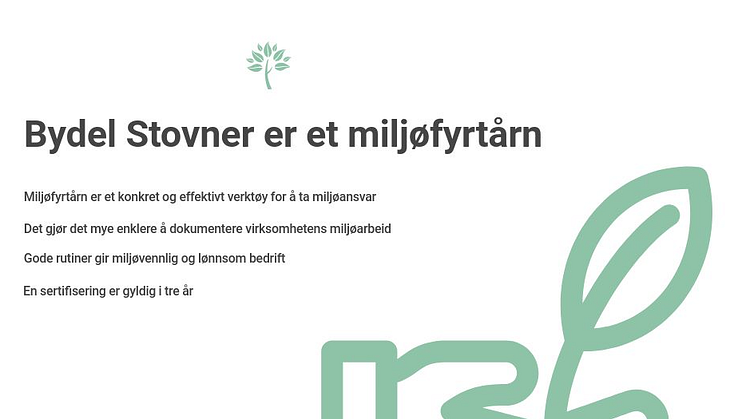 Bydel Stovner er et miljøfyrtårn

Miljøfyrtårn er et konkret og effektivt verktøy for å ta miljøansvar

Det gjør det mye enklere å dokumentere virksomhetens miljøarbeid

Gode rutiner gir miljøvennlig og lønnsom bedrift

En sertifisering er gyldig i tre år